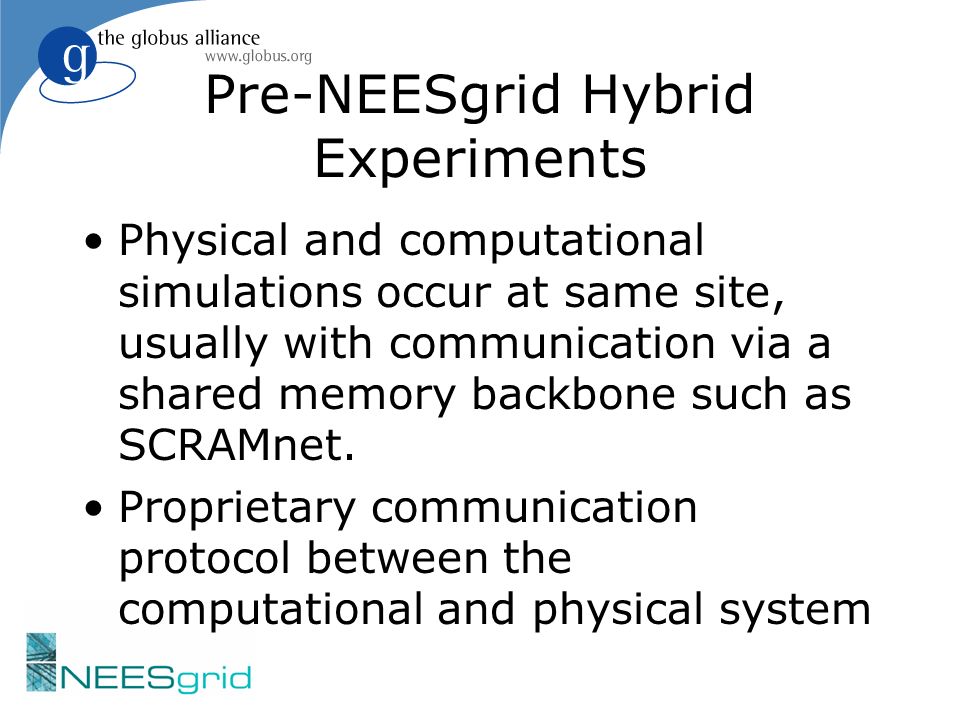 g the globus alliance
www.globus.org

Pre-NEESgrid Hybrid Experiments

• Physical and computational simulations occur at same site, usually with communication via a shared memory backbone such as SCRAMnet.

• Proprietary communication protocol between the computational and physical system

NEESgrid